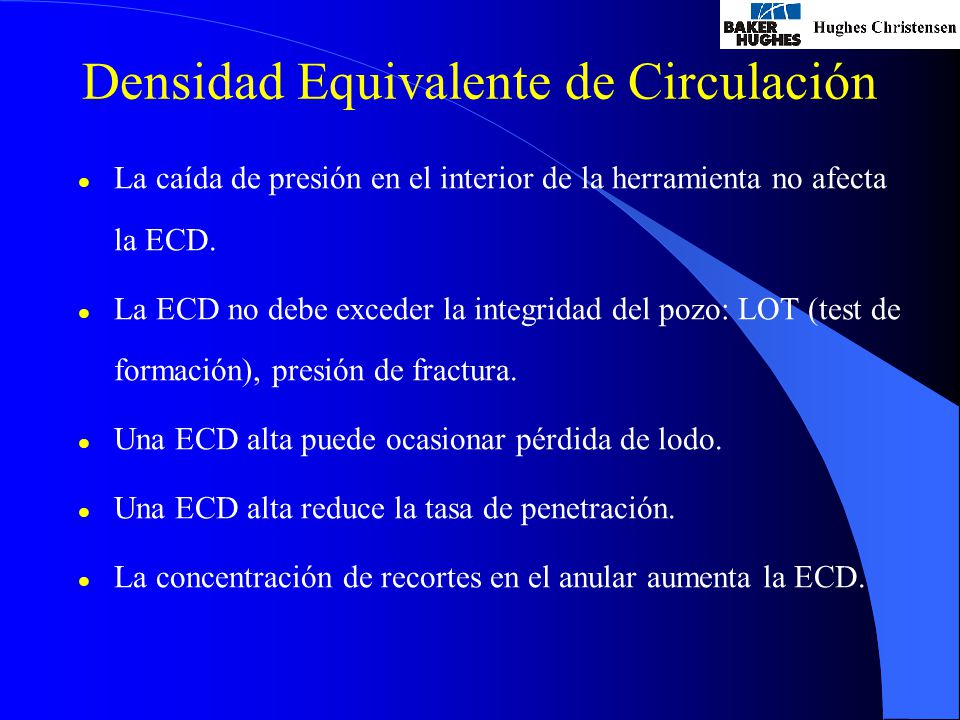 BAKER HUGHES Hughes Christensen

Densidad Equivalente de Circulación

- La caída de presión en el interior de la herramienta no afecta la ECD.
- La ECD no debe exceder la integridad del pozo: LOT (test de formación), presión de fractura.
- Una ECD alta puede ocasionar pérdida de lodo.
- Una ECD alta reduce la tasa de penetración.
- La concentración de recortes en el anular aumenta la ECD.